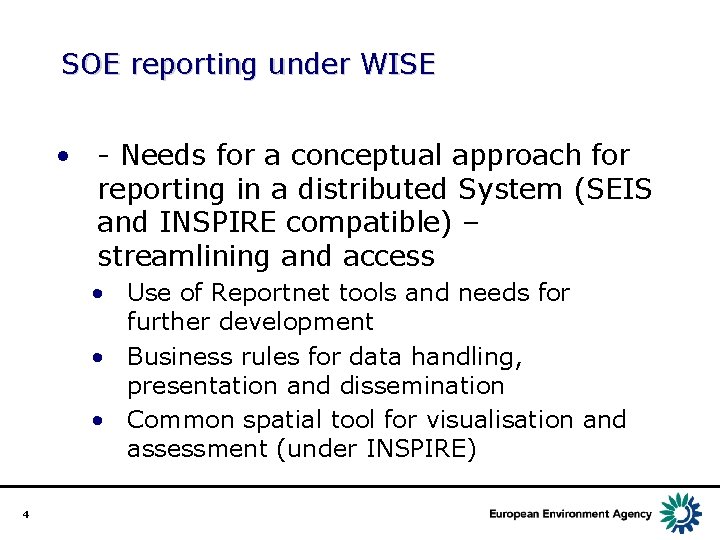 SOE reporting under WISE

• - Needs for a conceptual approach for reporting in a distributed System (SEIS and INSPIRE compatible) – streamlining and access

• Use of Reportnet tools and needs for further development
• Business rules for data handling, presentation and dissemination
• Common spatial tool for visualisation and assessment (under INSPIRE)

4

European Environment Agency